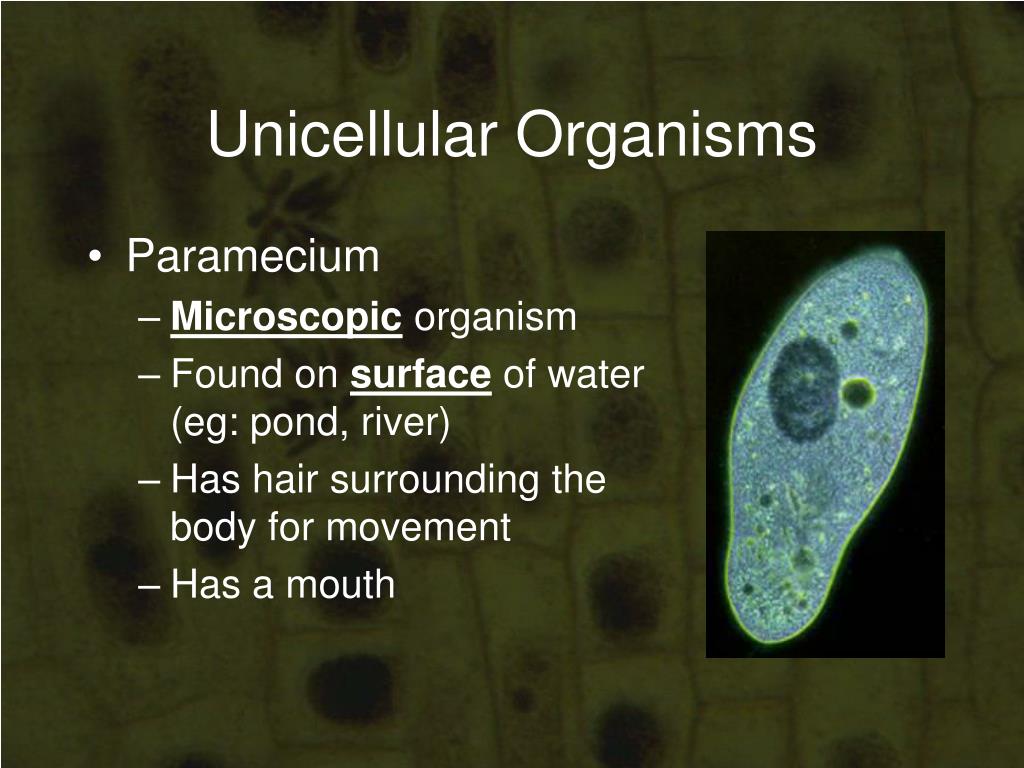 Unicellular Organisms

• Paramecium
– Microscopic organism
– Found on surface of water (eg: pond, river)
– Has hair surrounding the body for movement
– Has a mouth